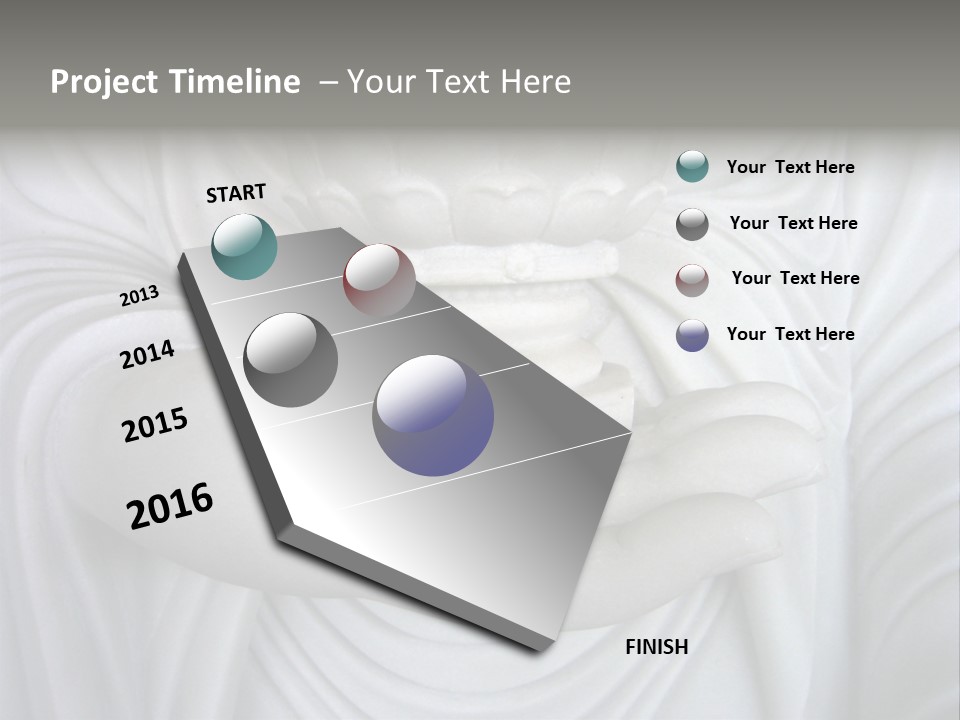 Project Timeline – Your Text Here

START

2013

2014

2015

2016

FINISH

Your Text Here

Your Text Here

Your Text Here

Your Text Here